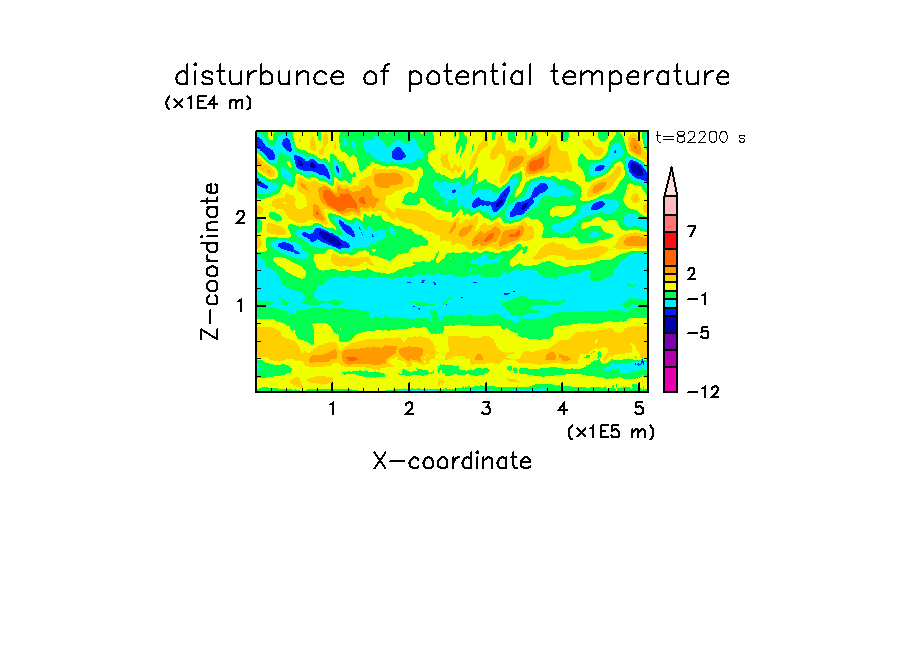 disturbunce of potential temperature
(x1E4 m)
t=82200 s
Z-coordinate
2
1
7
2
−1
−5
−12
1 2 3 4 5
(x1E5 m)
X-coordinate